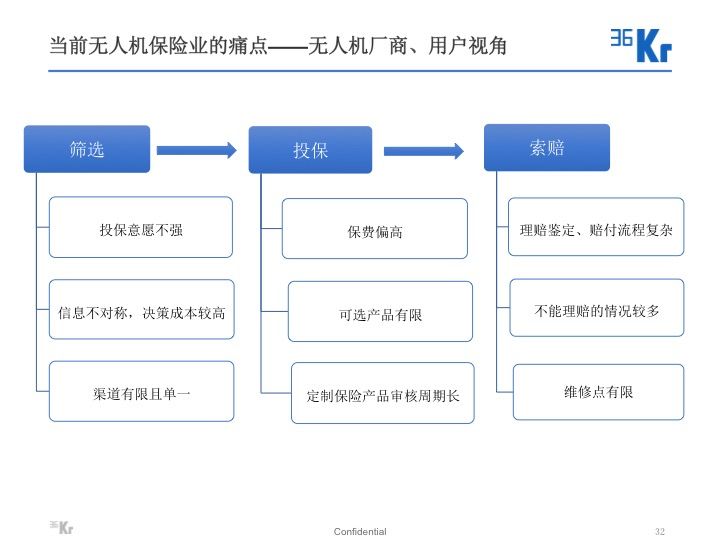 当前无人机保险业的痛点——无人机厂商、用户视角

36Kr

筛选

投保意愿不强

信息不对称，决策成本较高

渠道有限且单一

投保

保费偏高

可选产品有限

定制保险产品审核周期长

索赔

理赔鉴定、赔付流程复杂

不能理赔的情况较多

维修点有限

36Kr

Confidential

32